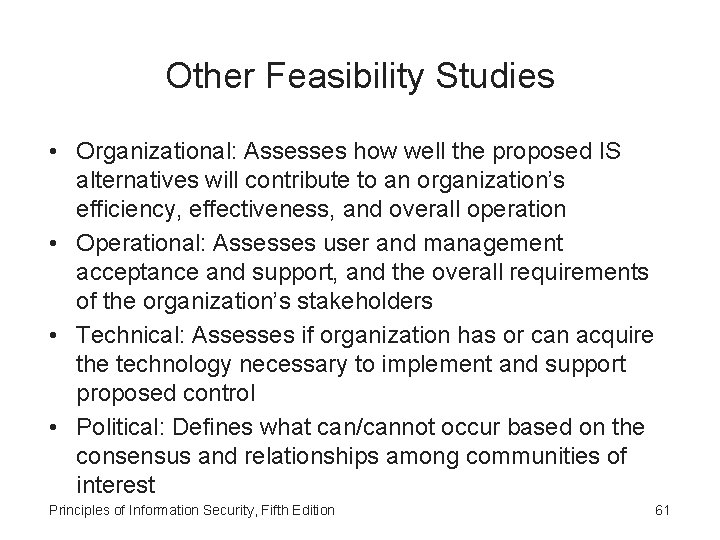 Other Feasibility Studies

• Organizational: Assesses how well the proposed IS alternatives will contribute to an organization's efficiency, effectiveness, and overall operation
• Operational: Assesses user and management acceptance and support, and the overall requirements of the organization's stakeholders
• Technical: Assesses if organization has or can acquire the technology necessary to implement and support proposed control
• Political: Defines what can/cannot occur based on the consensus and relationships among communities of interest

Principles of Information Security, Fifth Edition

61